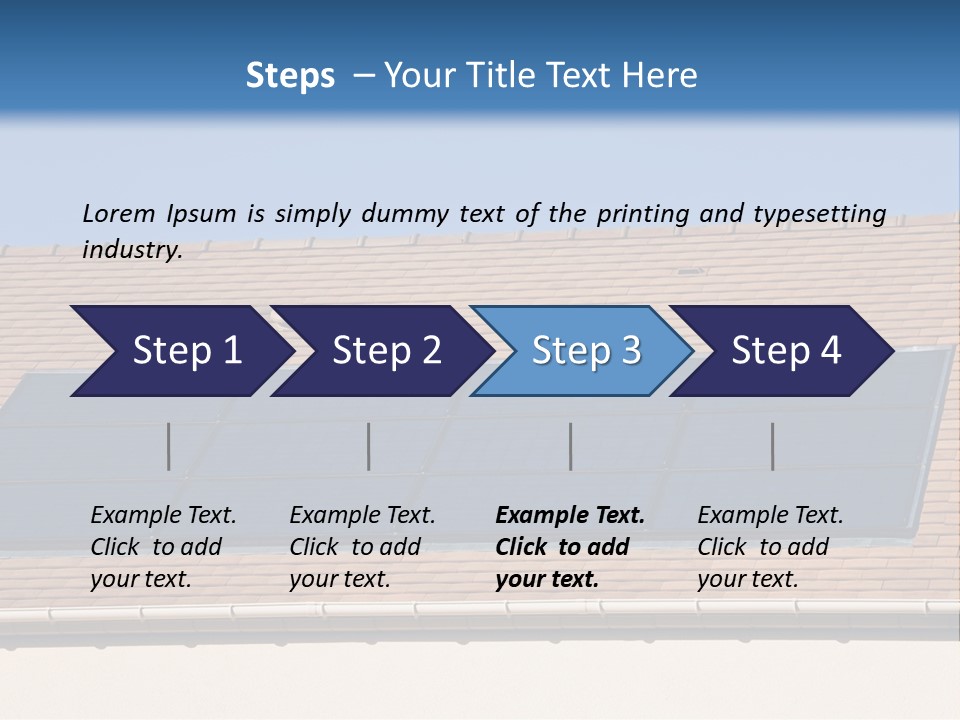 Steps – Your Title Text Here

Lorem Ipsum is simply dummy text of the printing and typesetting industry.

Step 1

Step 2

Step 3

Step 4

Example Text. Click to add your text.

Example Text. Click to add your text.

Example Text. Click to add your text.

Example Text. Click to add your text.